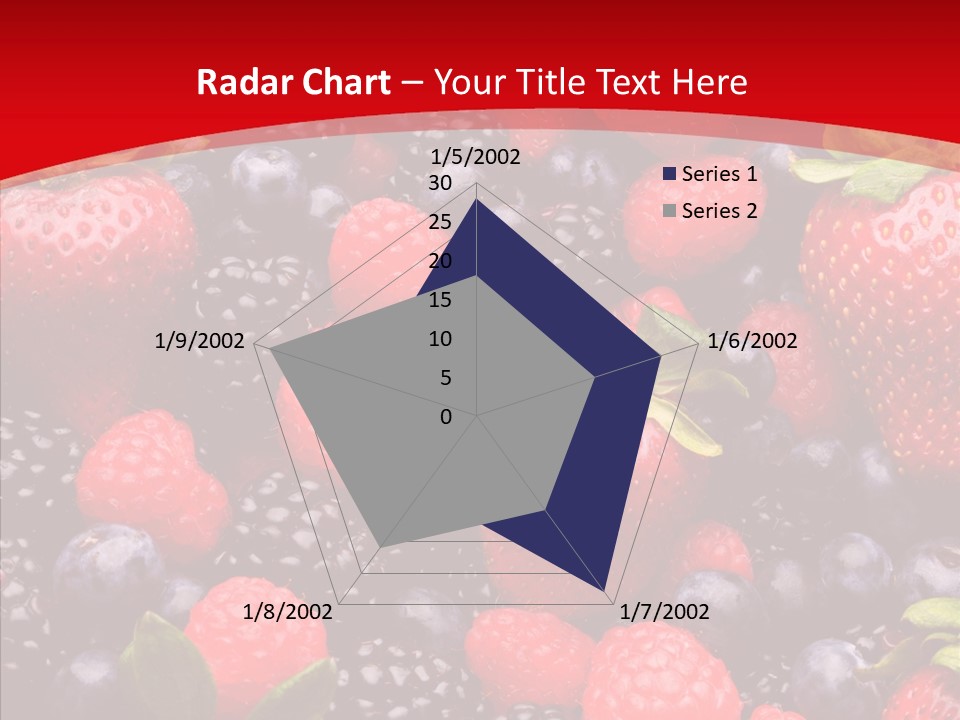 Radar Chart – Your Title Text Here

1/5/2002
30
25
20
15
10
5
0
1/6/2002
1/7/2002
1/8/2002
1/9/2002

Series 1
Series 2